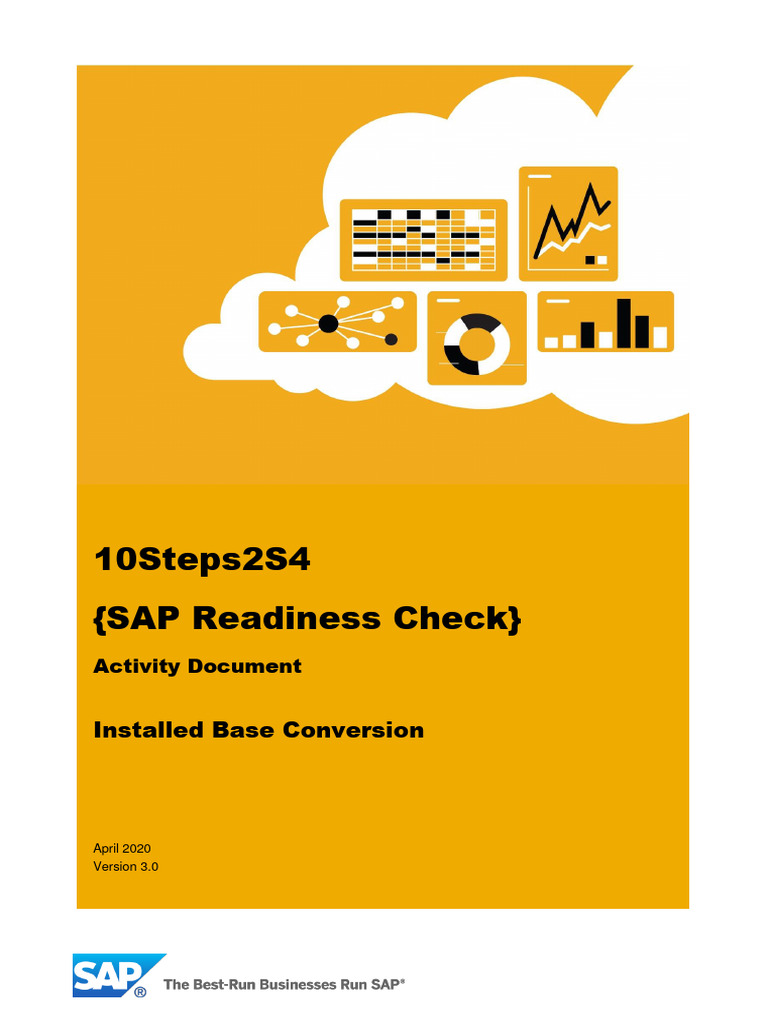 10Steps2S4

{SAP Readiness Check}

Activity Document

Installed Base Conversion

April 2020
Version 3.0

SAP® The Best-Run Businesses Run SAP®